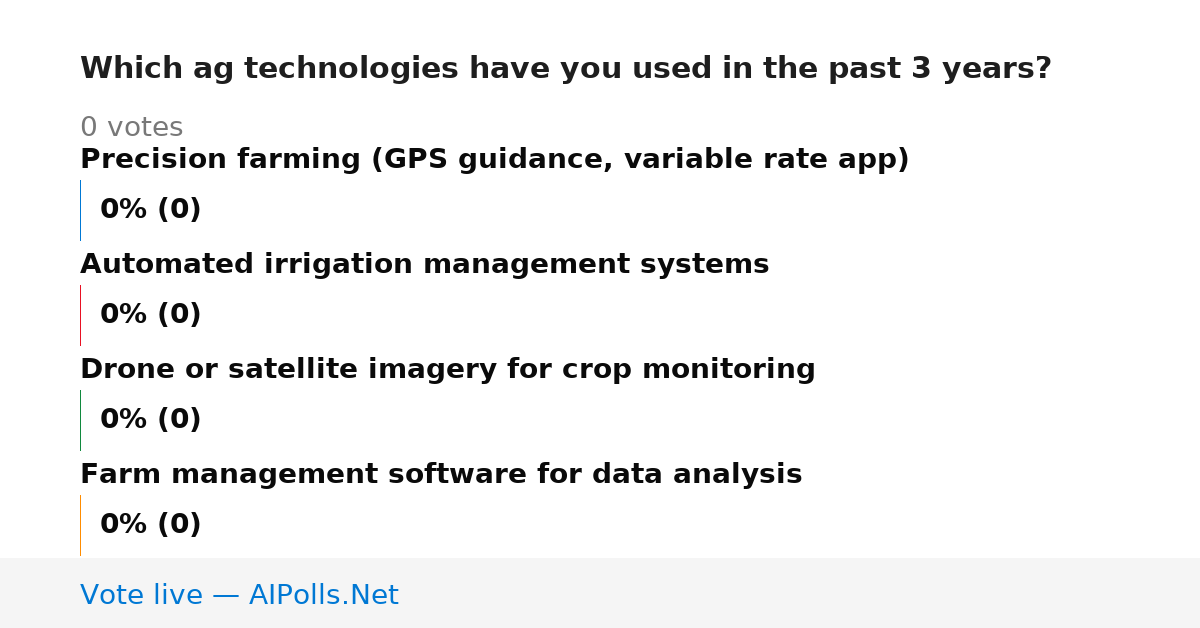 Which ag technologies have you used in the past 3 years?

0 votes

Precision farming (GPS guidance, variable rate app)

0% (0)

Automated irrigation management systems

0% (0)

Drone or satellite imagery for crop monitoring

0% (0)

Farm management software for data analysis

0% (0)

Vote live — AIPolls.Net